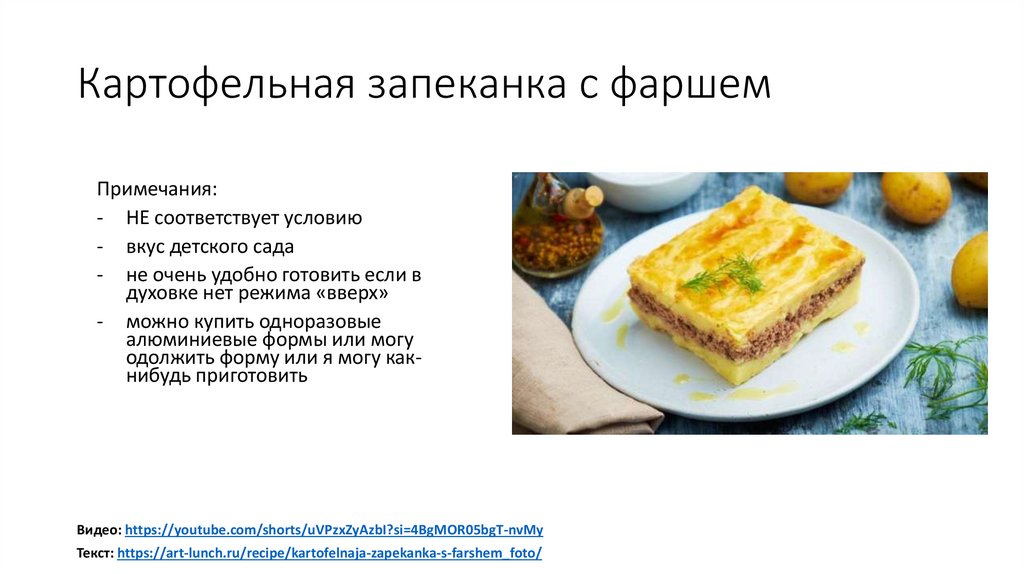 Картофельная запеканка с фаршем

Примечания:
- НЕ соответствует условию
- вкус детского сада
- не очень удобно готовить если в духовке нет режима «вверх»
- можно купить одноразовые алюминиевые формы или могу одолжить форму или я могу как-нибудь приготовить

Видео: https://youtube.com/shorts/uVPzxZyAzbI?si=4BgMOR05bgT-nvMy
Текст: https://art-lunch.ru/recipe/kartofelnaja-zapekanka-s-farshem_foto/